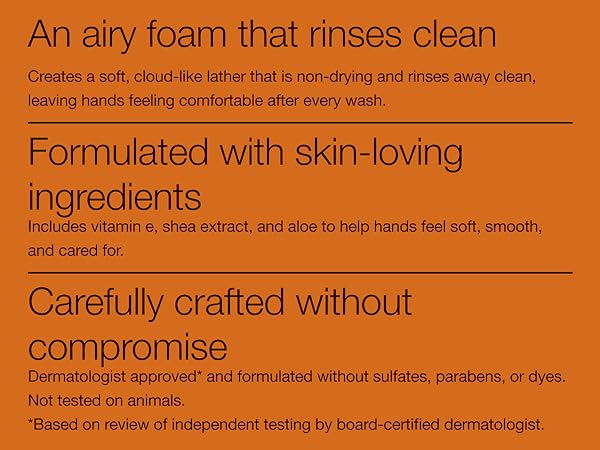 An airy foam that rinses clean

Creates a soft, cloud-like lather that is non-drying and rinses away clean, leaving hands feeling comfortable after every wash.

Formulated with skin-loving ingredients

Includes vitamin e, shea extract, and aloe to help hands feel soft, smooth, and cared for.

Carefully crafted without compromise

Dermatologist approved* and formulated without sulfates, parabens, or dyes. Not tested on animals.

*Based on review of independent testing by board-certified dermatologist.